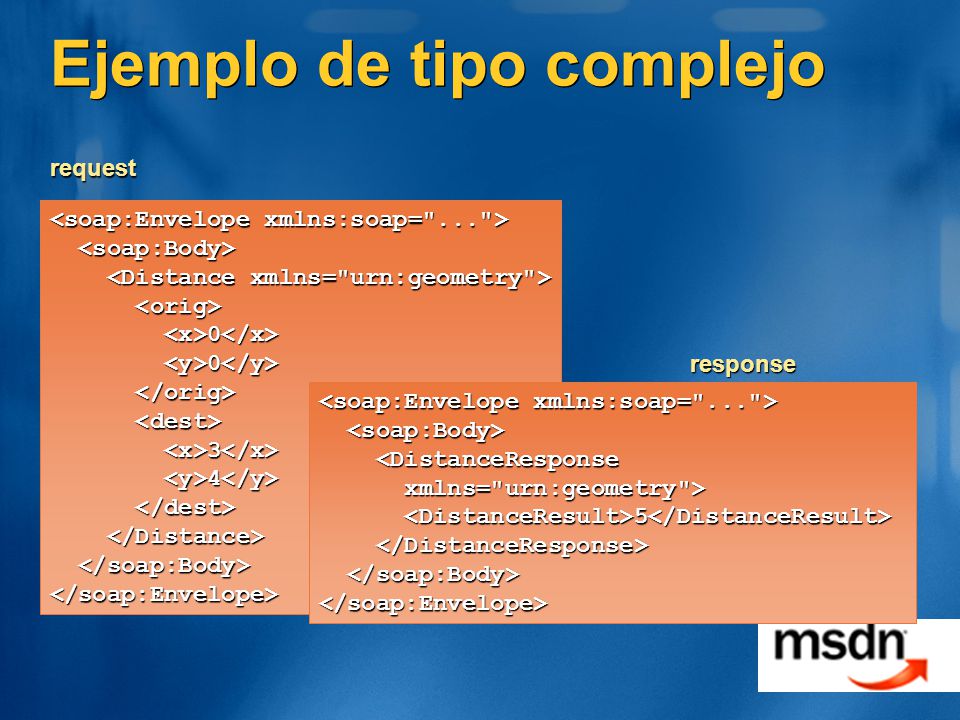 Ejemplo de tipo complejo

request

<soap:Envelope xmlns:soap="...">
  <soap:Body>
    <Distance xmlns="urn:geometry">
      <orig>
        <x>0</x>
        <y>0</y>
      </orig>
      <dest>
        <x>3</x>
        <y>4</y>
      </dest>
    </Distance>
  </soap:Body>
</soap:Envelope>

response

<soap:Envelope xmlns:soap="...">
  <soap:Body>
    <DistanceResponse
      xmlns="urn:geometry">
      <DistanceResult>5</DistanceResult>
    </DistanceResponse>
  </soap:Body>
</soap:Envelope>

msdn